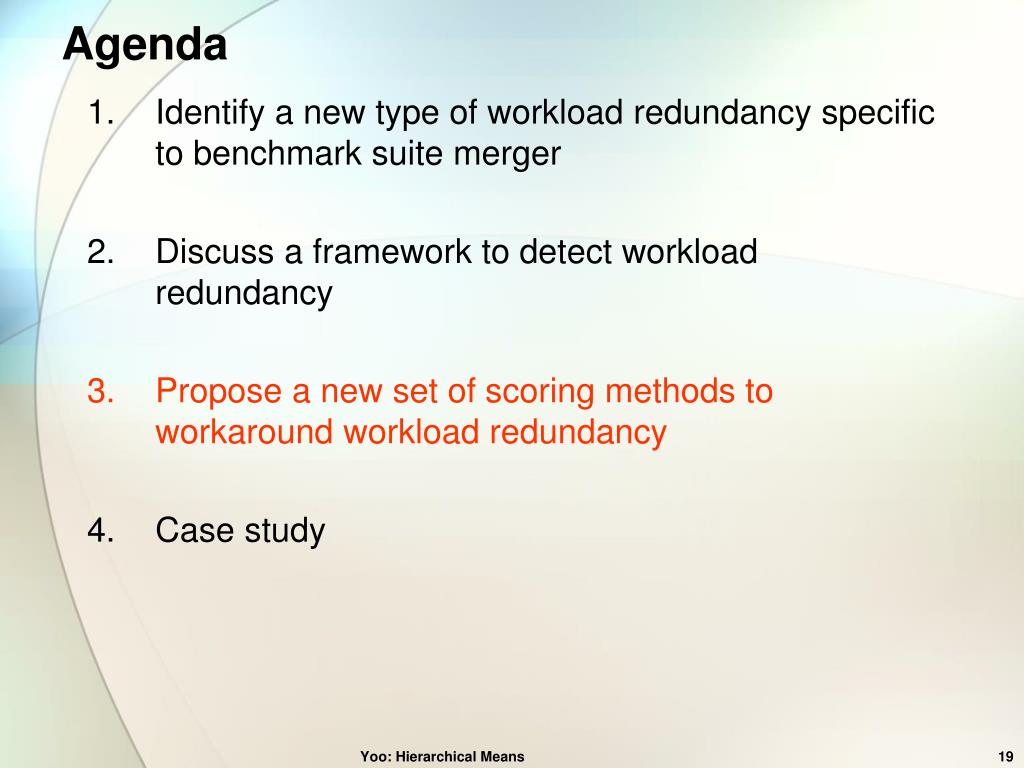 Agenda

1. Identify a new type of workload redundancy specific to benchmark suite merger

2. Discuss a framework to detect workload redundancy

3. Propose a new set of scoring methods to workaround workload redundancy

4. Case study

Yoo: Hierarchical Means

19